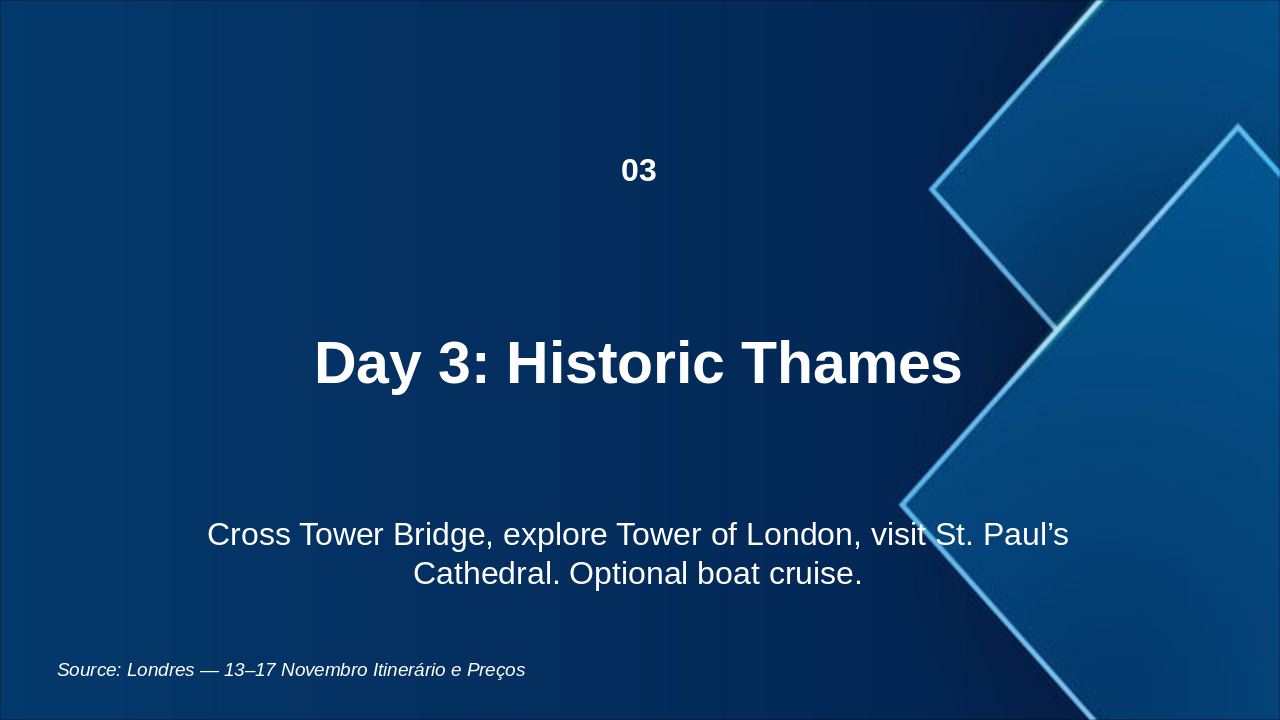 03

Day 3: Historic Thames

Cross Tower Bridge, explore Tower of London, visit St. Paul’s Cathedral. Optional boat cruise.

Source: Londres — 13–17 Novembro Itinerário e Preços